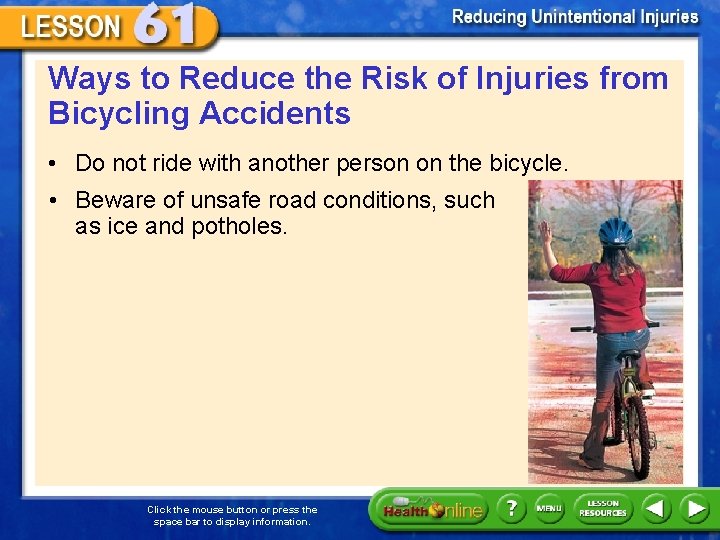 LESSON 61

Reducing Unintentional Injuries

Ways to Reduce the Risk of Injuries from Bicycling Accidents

• Do not ride with another person on the bicycle.

• Beware of unsafe road conditions, such as ice and potholes.

Click the mouse button or press the space bar to display information.

Health Online

?

MENU

LESSON RESOURCES